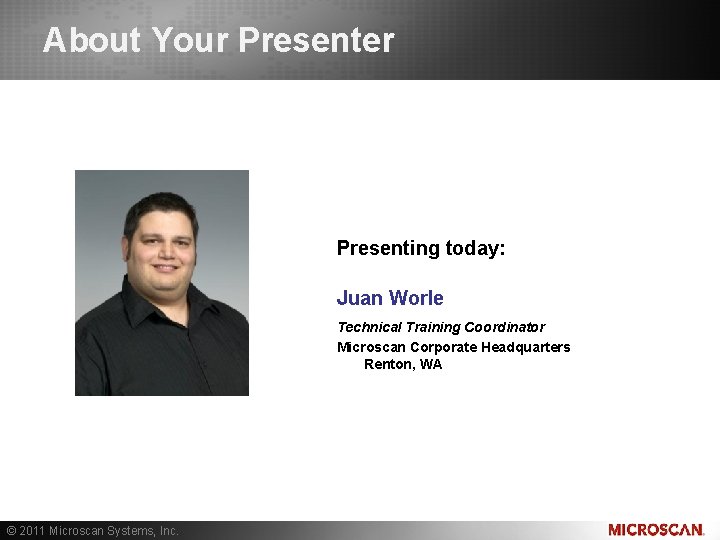 About Your Presenter

Presenting today:

Juan Worle

Technical Training Coordinator

Microscan Corporate Headquarters
Renton, WA

© 2011 Microscan Systems, Inc.

MICROSCAN.